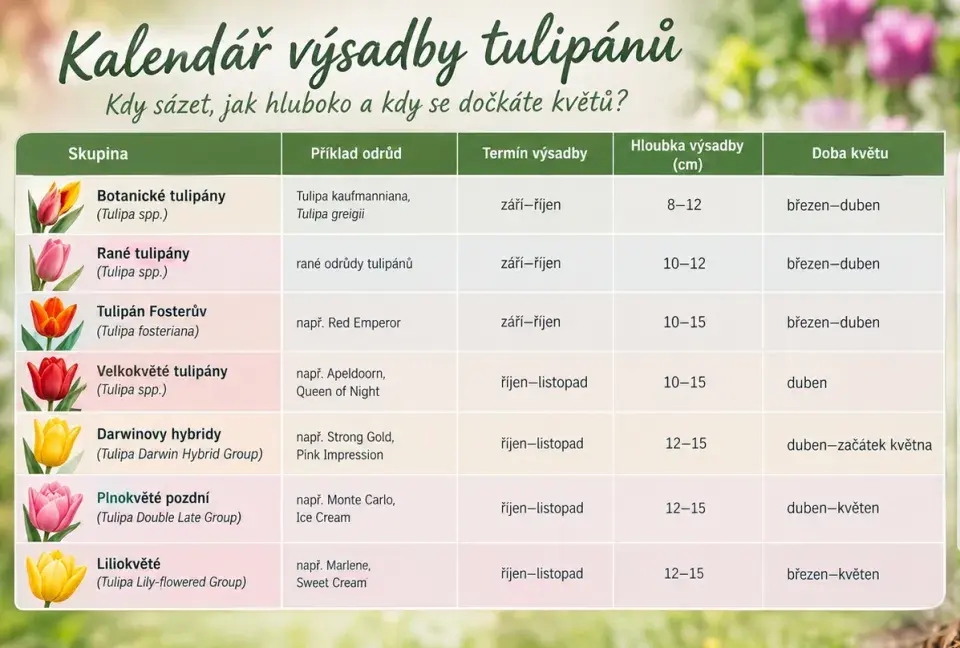 Kalendář výsadby tulipánů

Kdy sázet, jak hluboko a kdy se dočkáte květů?

| Skupina | Příklad odrůd | Termín výsadby | Hloubka výsadby (cm) | Doba květu |
|---|---|---|---|---|
| Botanické tulipány (Tulipa spp.) | Tulipa kaufmanniana, Tulipa greigii | září–říjen | 8–12 | březen–duben |
| Rané tulipány (Tulipa spp.) | rané odrůdy tulipánů | září–říjen | 10–12 | březen–duben |
| Tulipán Fosterův (Tulipa fosteriana) | např. Red Emperor | září–říjen | 10–15 | březen–duben |
| Velkokvěté tulipány (Tulipa spp.) | např. Apeldoorn, Queen of Night | říjen–listopad | 10–15 | duben |
| Darwinovy hybridy (Tulipa Darwin Hybrid Group) | např. Strong Gold, Pink Impression | říjen–listopad | 12–15 | duben–začátek května |
| Plnokvěté pozdní (Tulipa Double Late Group) | např. Monte Carlo, Ice Cream | říjen–listopad | 12–15 | duben–květen |
| Liliokvěté (Tulipa Lily-flowered Group) | např. Marlene, Sweet Cream | říjen–listopad | 12–15 | březen–květen |